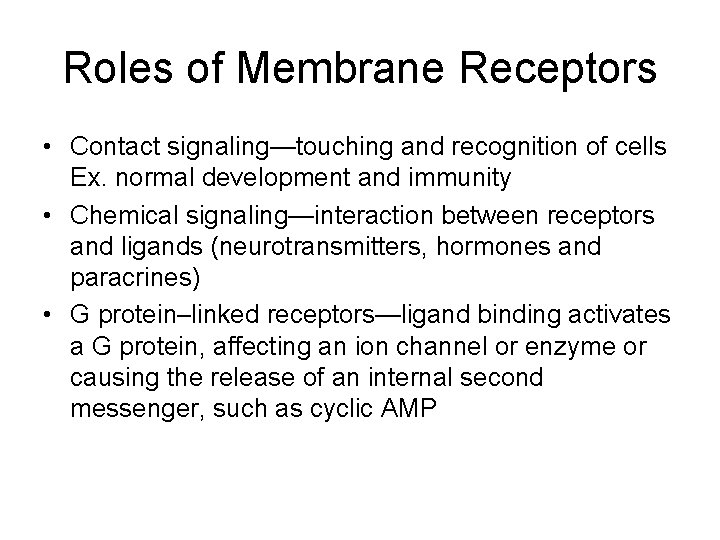 Roles of Membrane Receptors

• Contact signaling—touching and recognition of cells Ex. normal development and immunity
• Chemical signaling—interaction between receptors and ligands (neurotransmitters, hormones and paracrines)
• G protein–linked receptors—ligand binding activates a G protein, affecting an ion channel or enzyme or causing the release of an internal second messenger, such as cyclic AMP